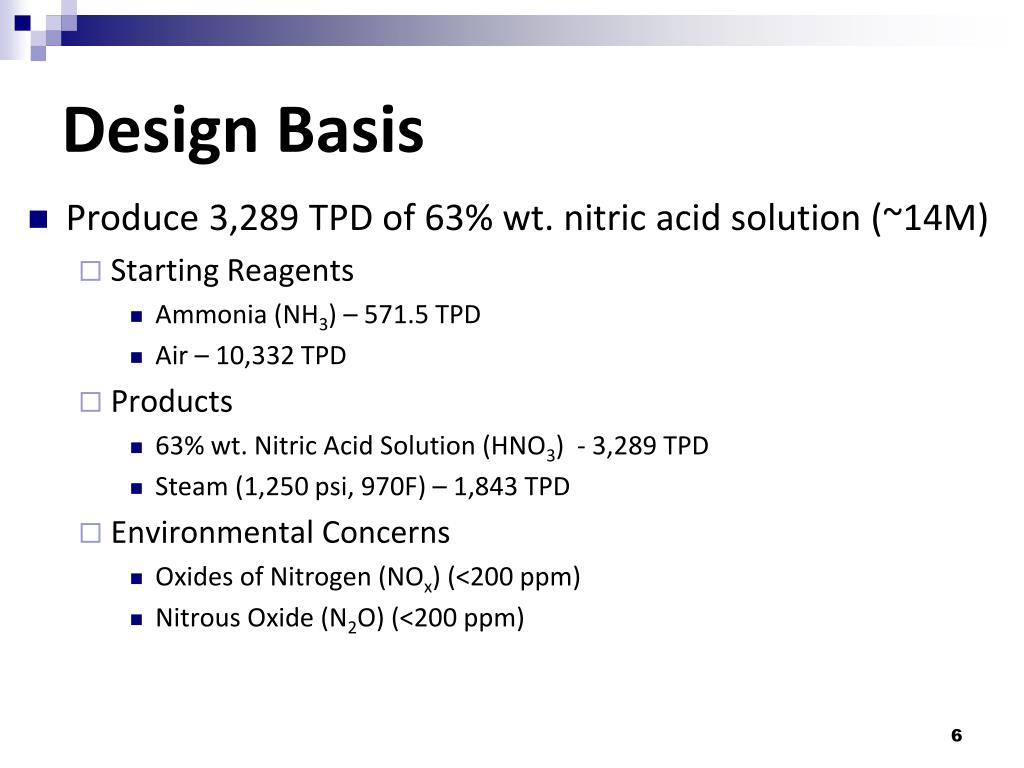 Design Basis

Produce 3,289 TPD of 63% wt. nitric acid solution (~14M)

Starting Reagents

Ammonia ($NH_3$) – 571.5 TPD

Air – 10,332 TPD

Products

63% wt. Nitric Acid Solution ($HNO_3$) - 3,289 TPD

Steam (1,250 psi, 970F) – 1,843 TPD

Environmental Concerns

Oxides of Nitrogen ($NO_x$) (<200 ppm)

Nitrous Oxide ($N_2O$) (<200 ppm)

6